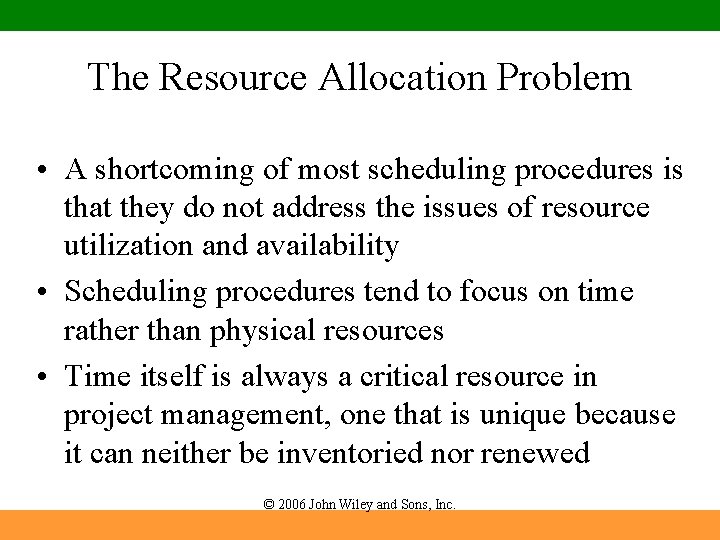 The Resource Allocation Problem

• A shortcoming of most scheduling procedures is that they do not address the issues of resource utilization and availability

• Scheduling procedures tend to focus on time rather than physical resources

• Time itself is always a critical resource in project management, one that is unique because it can neither be inventoried nor renewed

© 2006 John Wiley and Sons, Inc.